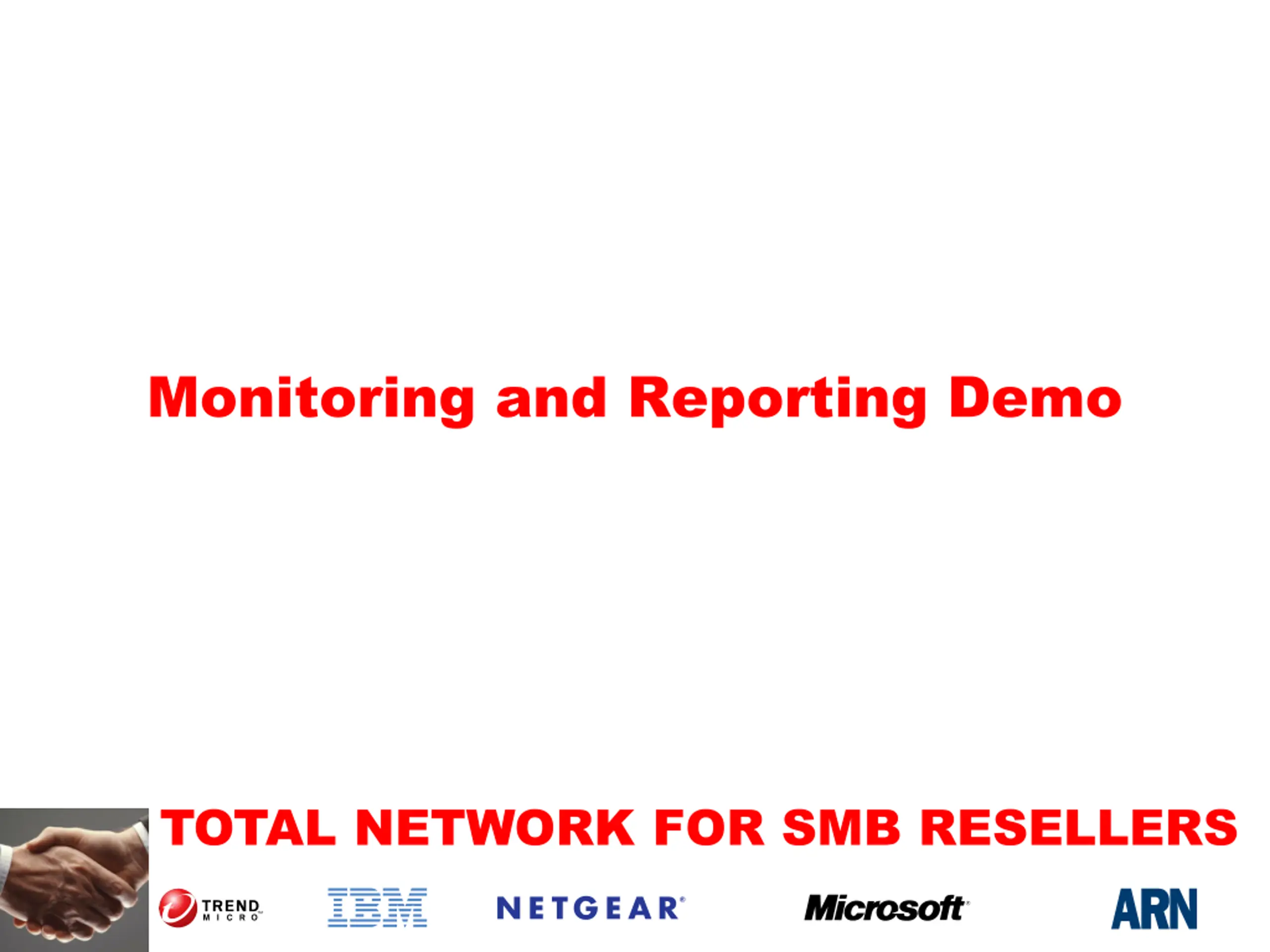 Monitoring and Reporting Demo

TOTAL NETWORK FOR SMB RESELLERS

TREND MICRO

IBM

NETGEAR

Microsoft

ARN